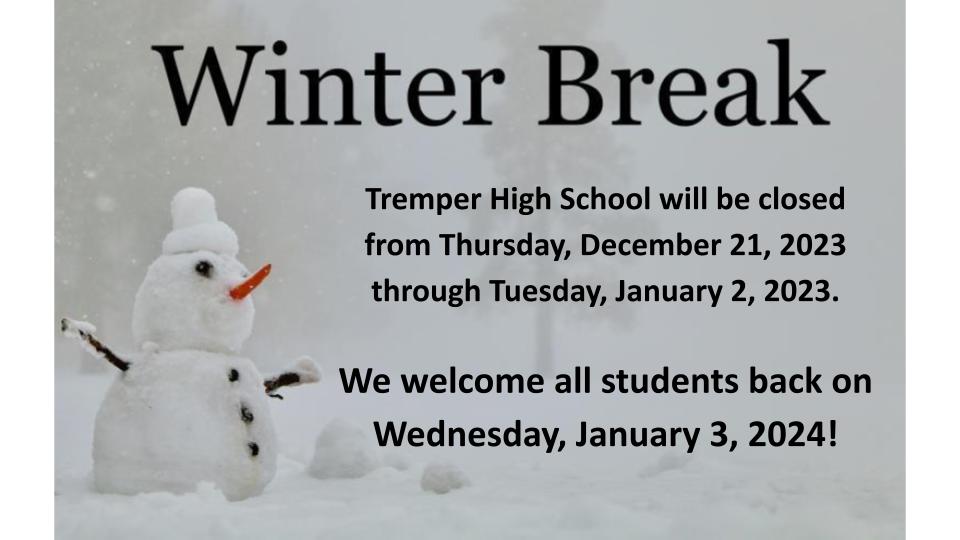 Winter Break

Tremper High School will be closed from Thursday, December 21, 2023 through Tuesday, January 2, 2023.

We welcome all students back on Wednesday, January 3, 2024!